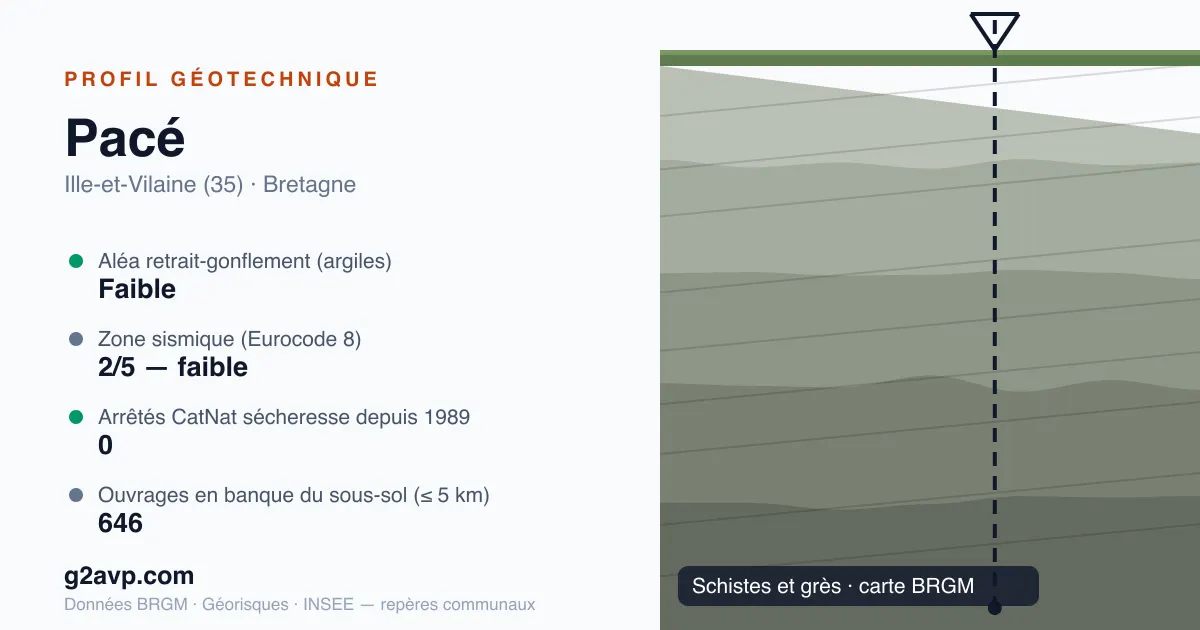 PROFIL GÉOTECHNIQUE

Pacé

Ille-et-Vilaine (35) · Bretagne

Aléa retrait-gonflement (argiles)
Faible

Zone sismique (Eurocode 8)
2/5 — faible

Arrêtés CatNat sécheresse depuis 1989
0

Ouvrages en banque du sous-sol (≤ 5 km)
646

g2avp.com

Données BRGM · Géorisques · INSEE — repères communaux

Schistes et grès · carte BRGM